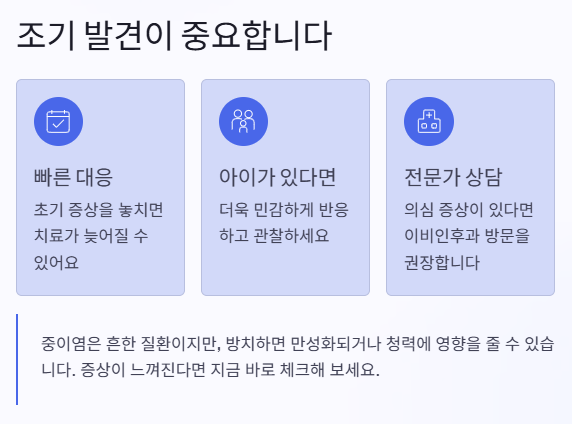 조기 발견이 중요합니다

빠른 대응
초기 증상을 놓치면 치료가 늦어질 수 있어요

아이가 있다면
더욱 민감하게 반응하고 관찰하세요

전문가 상담
의심 증상이 있다면 이비인후과 방문을 권장합니다

중이염은 흔한 질환이지만, 방치하면 만성화되거나 청력에 영향을 줄 수 있습니다. 증상이 느껴진다면 지금 바로 체크해 보세요.